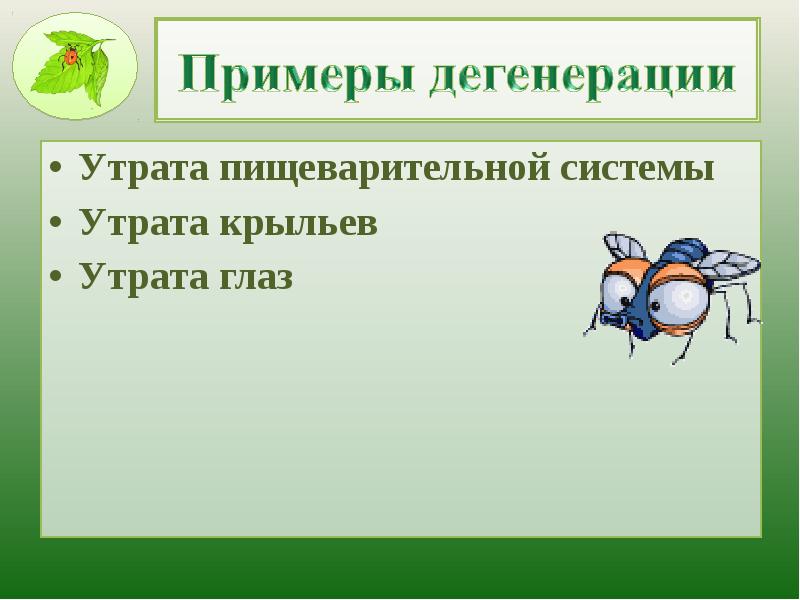 Примеры дегенерации

• Утрата пищеварительной системы
• Утрата крыльев
• Утрата глаз